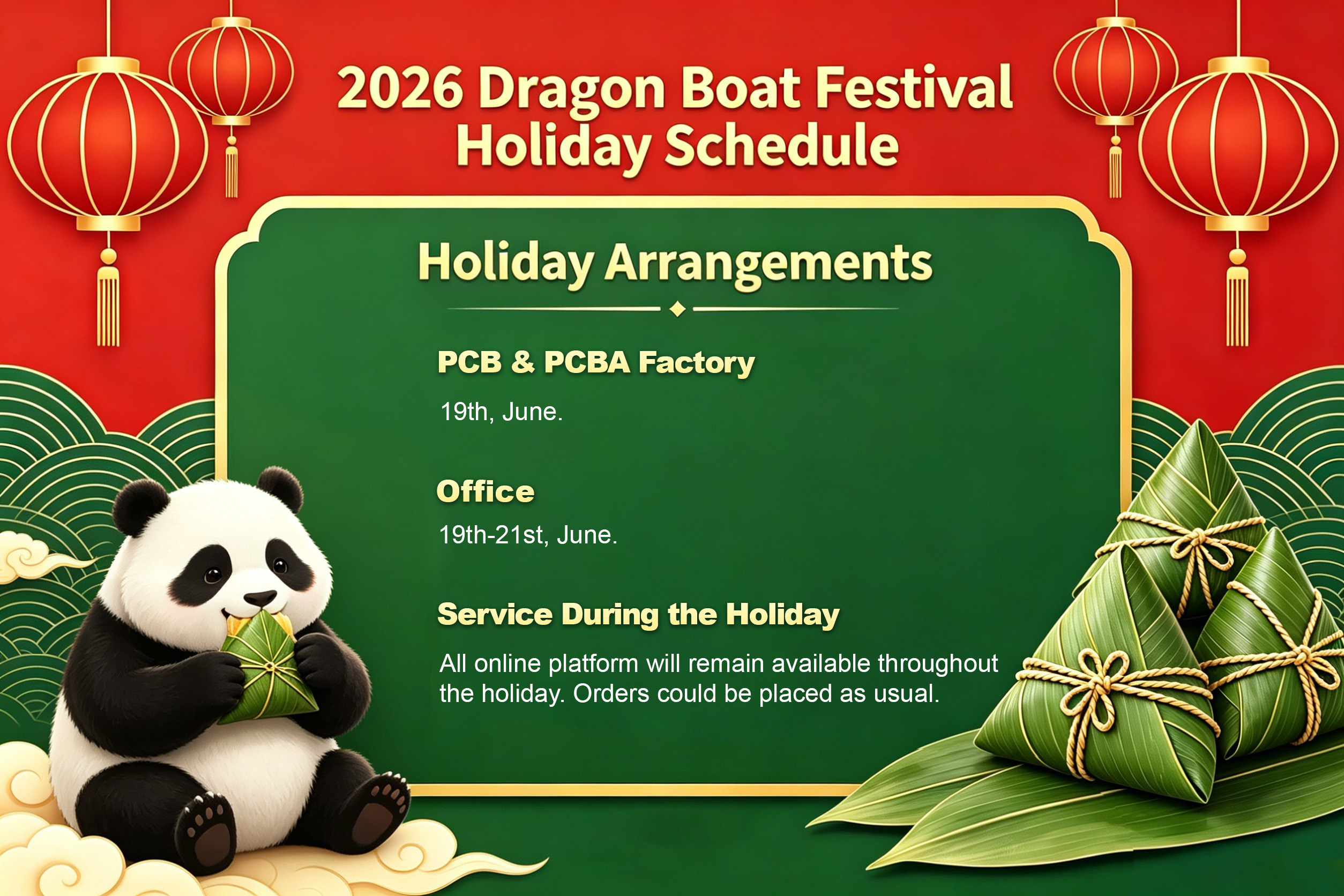 2026 Dragon Boat Festival
Holiday Schedule

Holiday Arrangements

PCB & PCBA Factory

19th, June.

Office

19th-21st, June.

Service During the Holiday

All online platform will remain available throughout the holiday. Orders could be placed as usual.